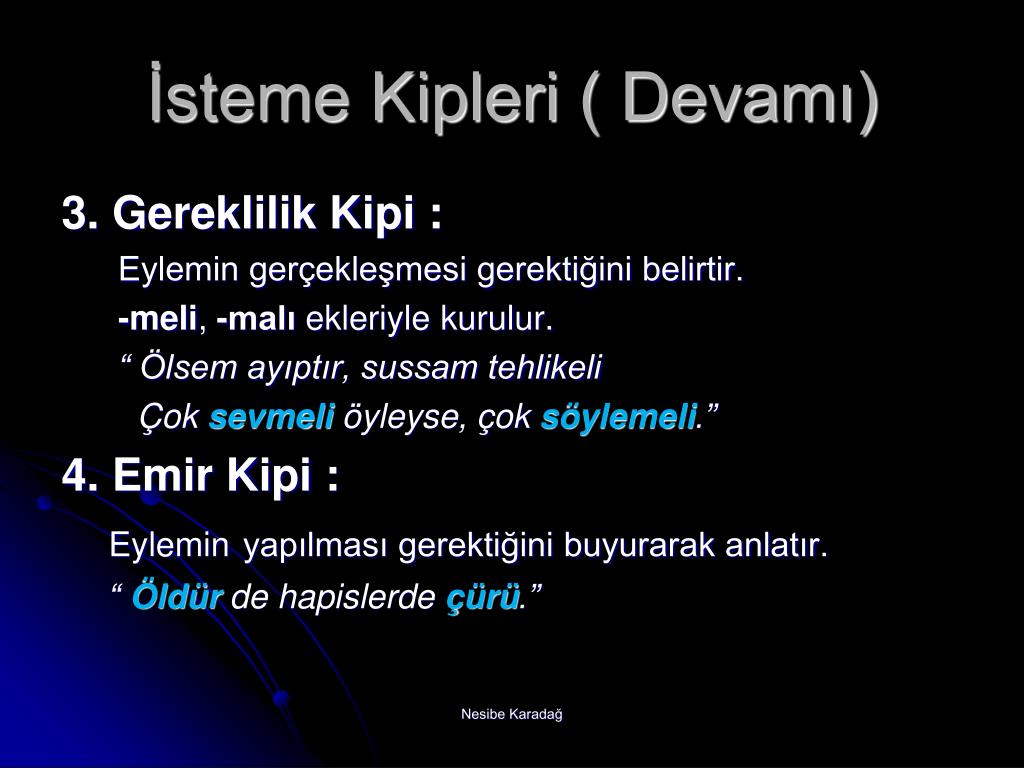 İsteme Kipleri ( Devamı)

3. Gereklilik Kipi :

Eylemin gerçekleşmesi gerektiğini belirtir.

-meli, -malı ekleriyle kurulur.

“ Ölsem ayıptır, sussam tehlikeli
Çok sevmeli öyleyse, çok söylemeli.”

4. Emir Kipi :

Eylemin yapılması gerektiğini buyurarak anlatır.

“ Öldür de hapislerde çürü.”

Nesibe Karadağ